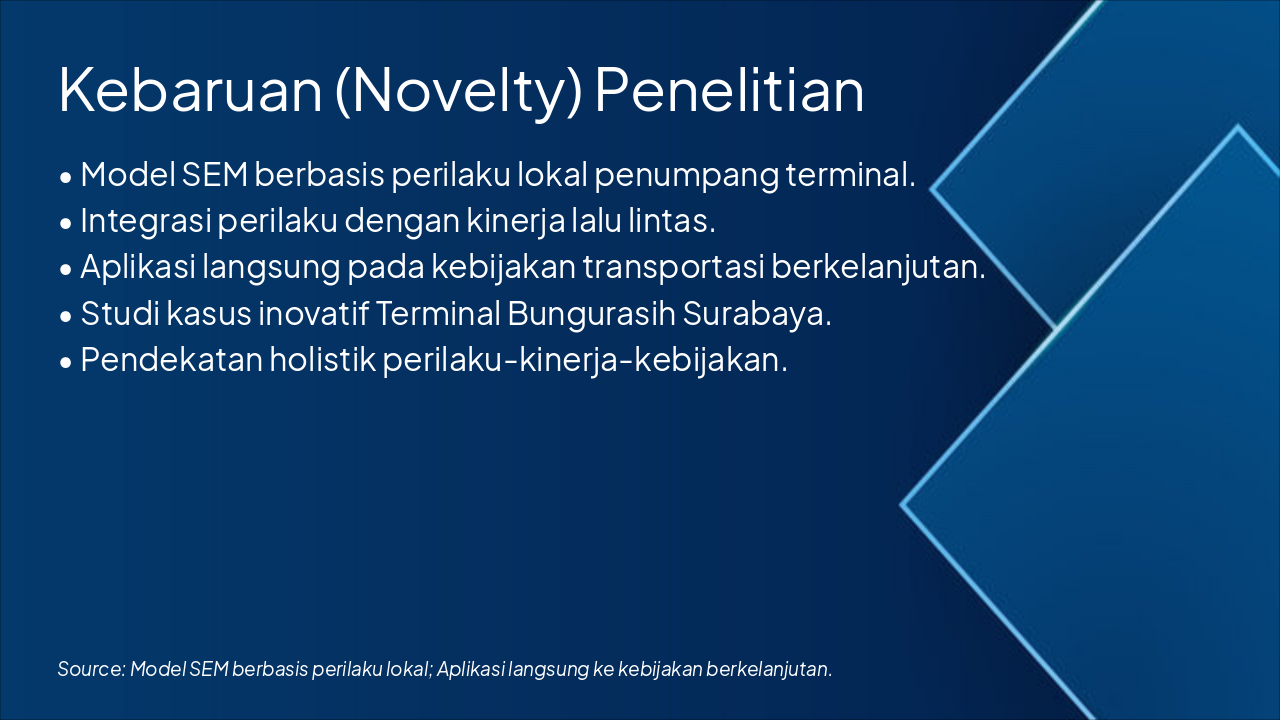 Kebaruan (Novelty) Penelitian

• Model SEM berbasis perilaku lokal penumpang terminal.
• Integrasi perilaku dengan kinerja lalu lintas.
• Aplikasi langsung pada kebijakan transportasi berkelanjutan.
• Studi kasus inovatif Terminal Bungurasih Surabaya.
• Pendekatan holistik perilaku-kinerja-kebijakan.

Source: Model SEM berbasis perilaku lokal; Aplikasi langsung ke kebijakan berkelanjutan.